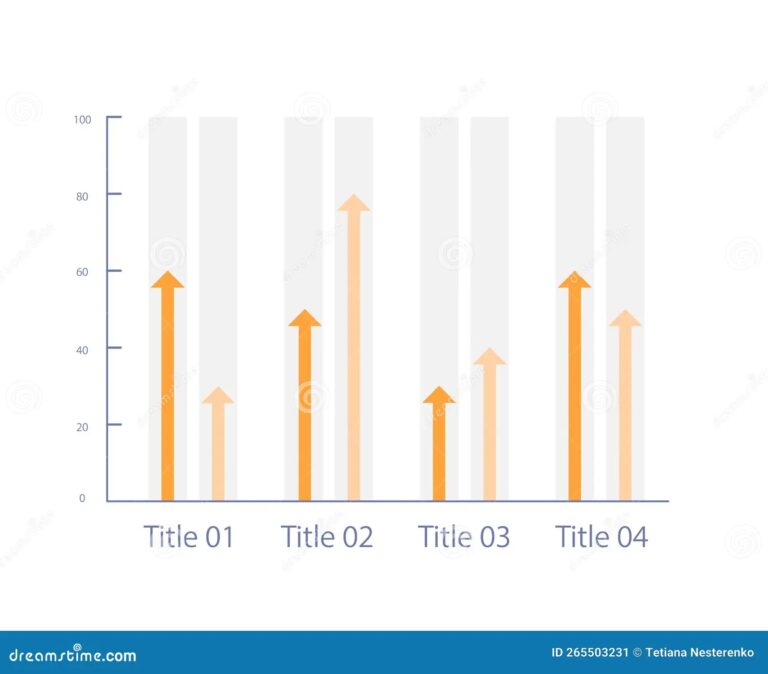 100
80
60
40
20
0
Title 01
Title 02
Title 03
Title 04

dreamstime.com
ID 265503231 © Tetiana Nesterenko